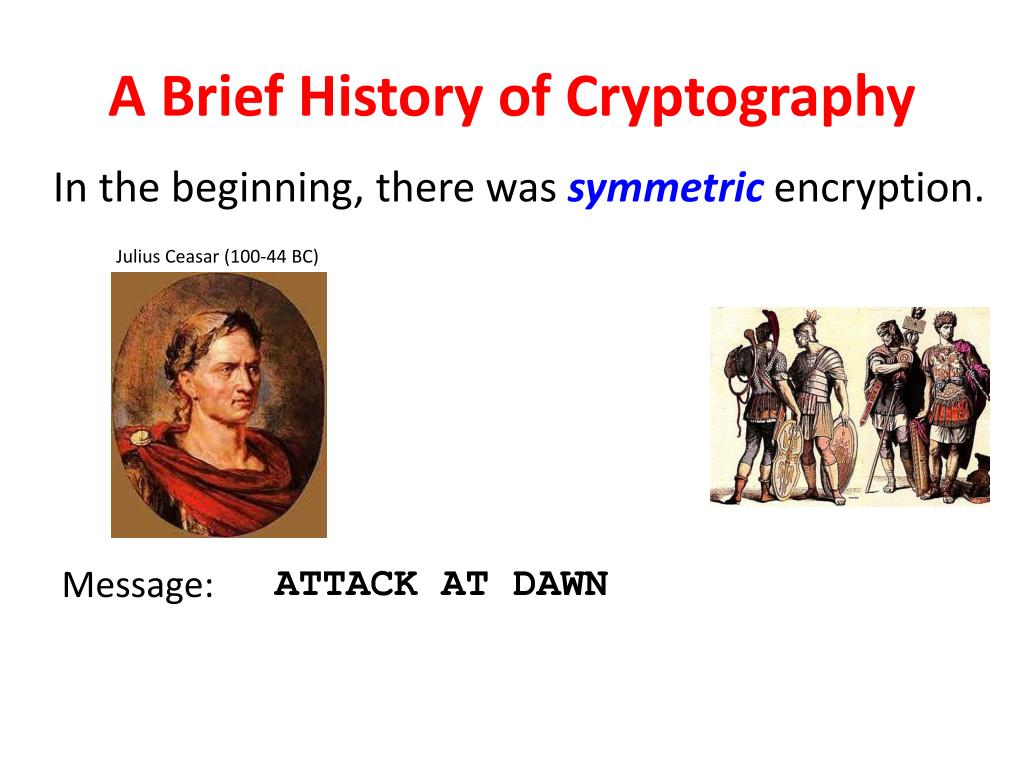 A Brief History of Cryptography

In the beginning, there was symmetric encryption.

Julius Ceasar (100-44 BC)

Message: ATTACK AT DAWN